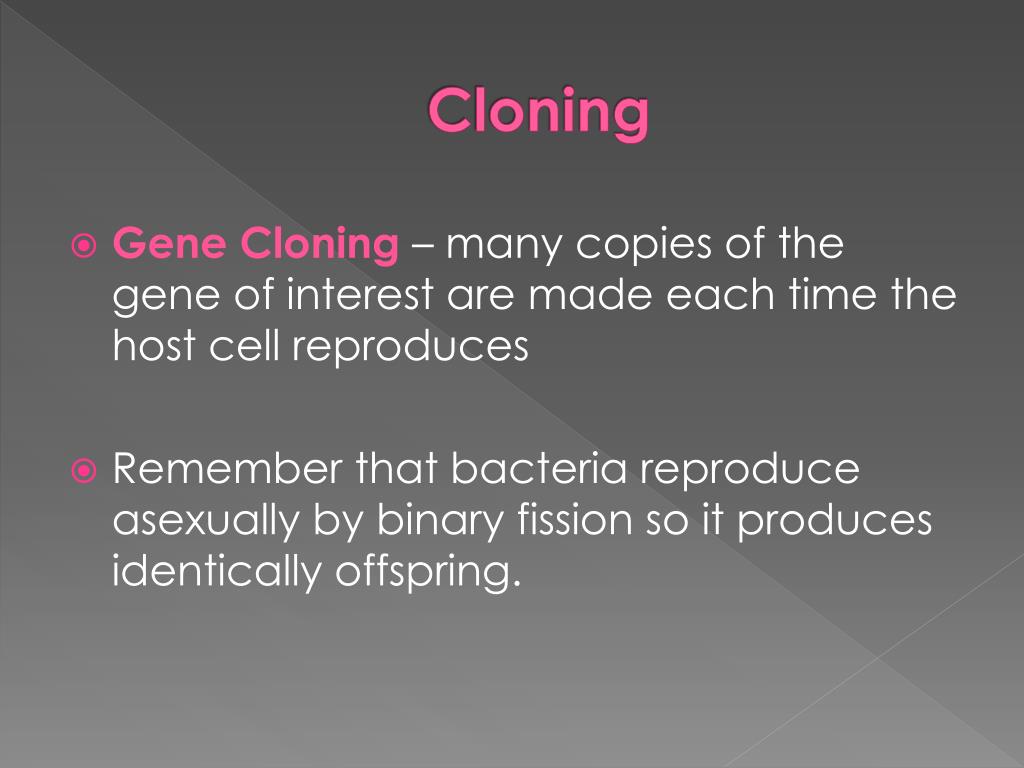 Cloning

Gene Cloning – many copies of the gene of interest are made each time the host cell reproduces

Remember that bacteria reproduce asexually by binary fission so it produces identically offspring.